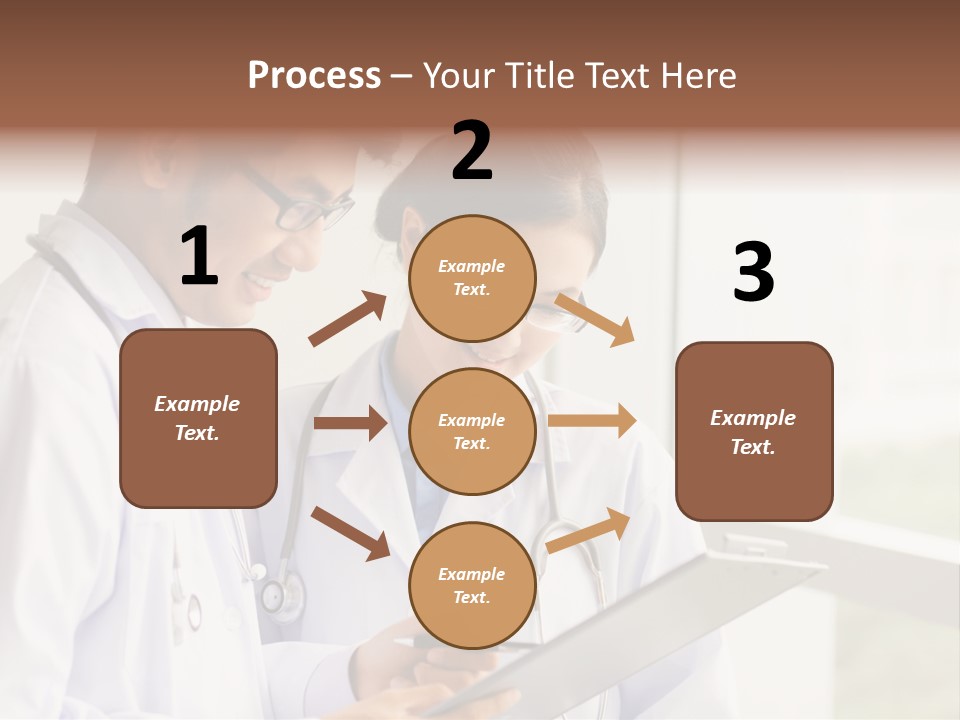 Process – Your Title Text Here

1

Example Text.

2

Example Text.

Example Text.

Example Text.

3

Example Text.